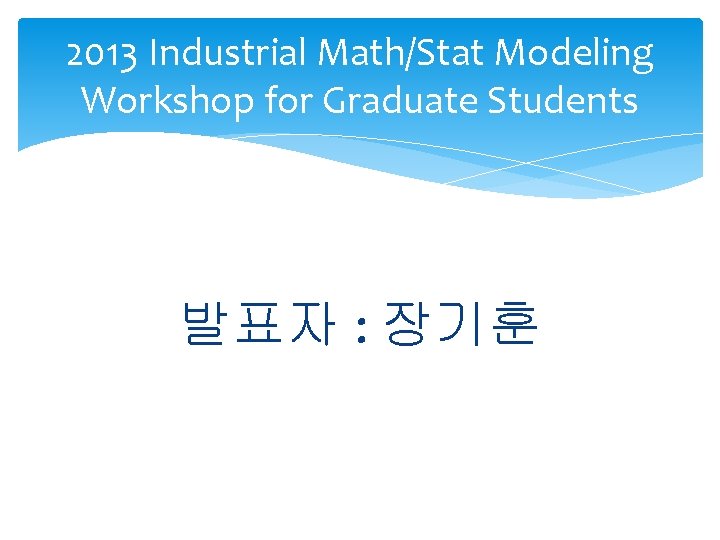 2013 Industrial Math/Stat Modeling Workshop for Graduate Students

발표자 : 장기훈